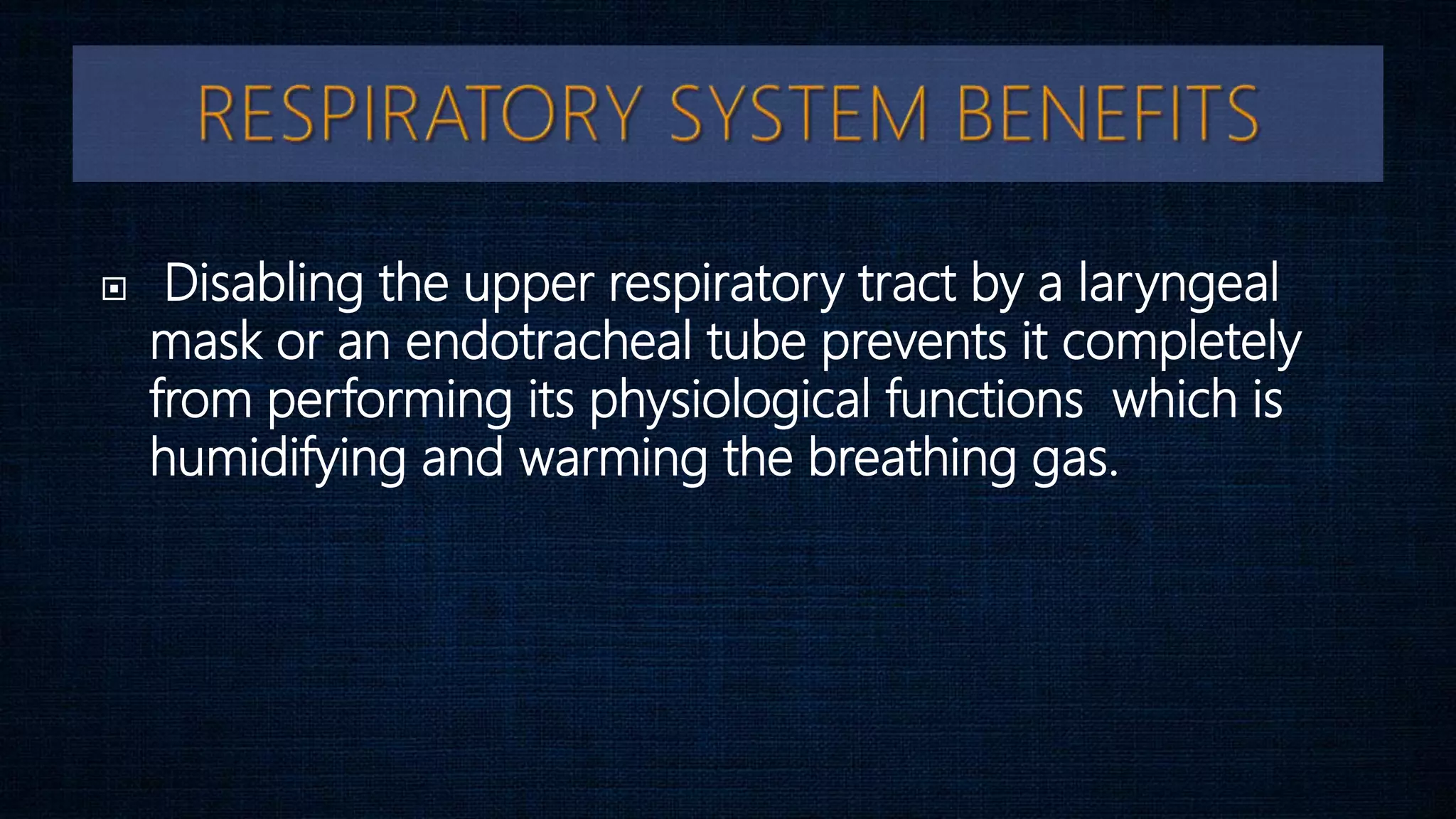 RESPIRATORY SYSTEM BENEFITS

Disabling the upper respiratory tract by a laryngeal mask or an endotracheal tube prevents it completely from performing its physiological functions which is humidifying and warming the breathing gas.